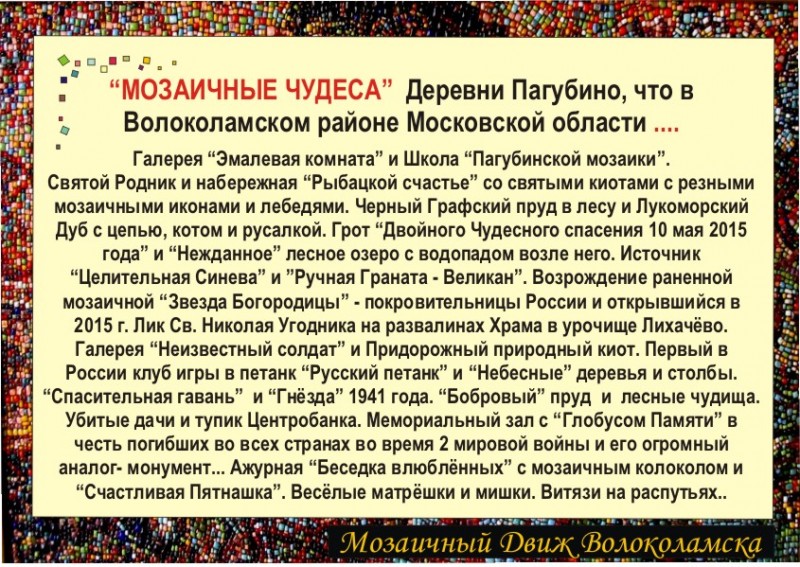 "МОЗАИЧНЫЕ ЧУДЕСА" Деревни Пагубино, что в Волоколамском районе Московской области ....

Галерея "Эмалевая комната" и Школа "Пагубинской мозаики". Святой Родник и набережная "Рыбацкой счастье" со святыми киотами с резными мозаичными иконами и лебедями. Черный Графский пруд в лесу и Лукоморский Дуб с цепью, котом и русалкой. Грот "Двойного Чудесного спасения 10 мая 2015 года" и "Нежданное" лесное озеро с водопадом возле него. Источник "Целительная Синева" и "Ручная Граната - Великан". Возрождение раненной мозаичной "Звезда Богородицы" - покровительницы России и открывшийся в 2015 г. Лик Св. Николая Угодника на развалинах Храма в урочище Лихачёво. Галерея "Неизвестный солдат" и Придорожный природный киот. Первый в России клуб игры в петанк "Русский петанк" и "Небесные" деревья и столбы. "Спасительная гавань" и "Гнёзда" 1941 года. "Бобровый" пруд и лесные чудища. Убитые дачи и тупик Центробанка. Мемориальный зал с "Глобусом Памяти" в честь погибших во всех странах во время 2 мировой войны и его огромный аналог- монумент... Ажурная "Беседка влюблённых" с мозаичным колоколом и "Счастливая Пятнашка". Весёлые матрёшки и мишки. Витязи на распутьях..

Мозаичный Движ Волоколамска